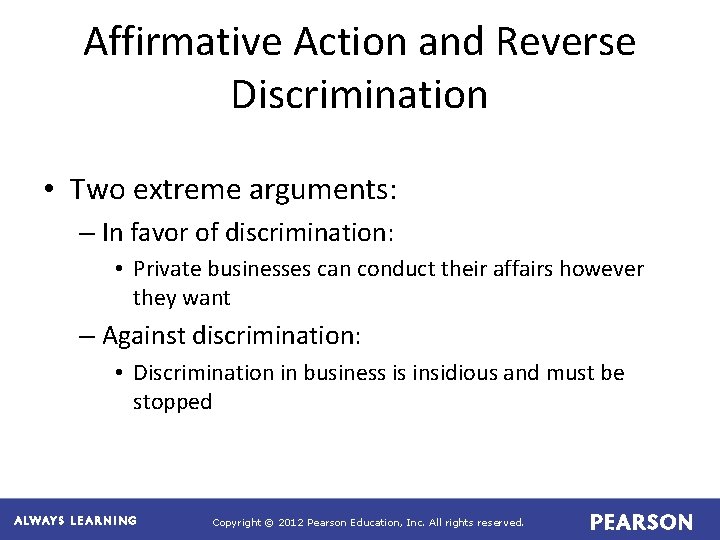 Affirmative Action and Reverse Discrimination

• Two extreme arguments:
– In favor of discrimination:
• Private businesses can conduct their affairs however they want
– Against discrimination:
• Discrimination in business is insidious and must be stopped

ALWAYS LEARNING Copyright © 2012 Pearson Education, Inc. All rights reserved. PEARSON